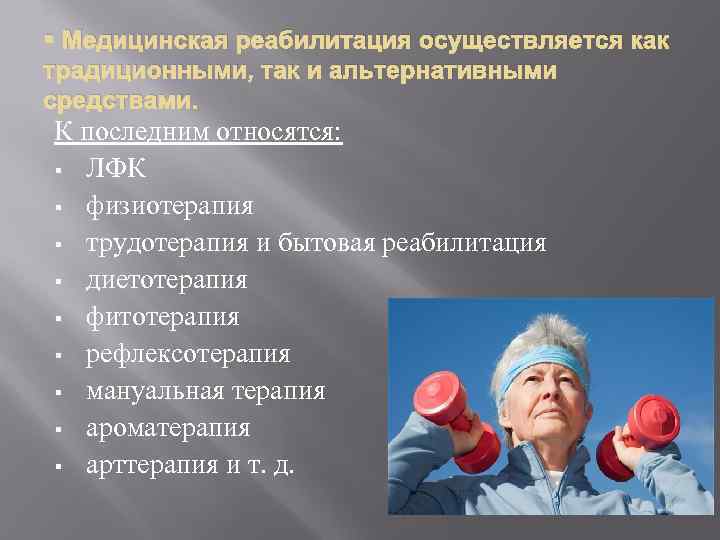 ▪ Медицинская реабилитация осуществляется как традиционными, так и альтернативными средствами.

К последним относятся:
▪ ЛФК
▪ физиотерапия
▪ трудотерапия и бытовая реабилитация
▪ диетотерапия
▪ фитотерапия
▪ рефлексотерапия
▪ мануальная терапия
▪ ароматерапия
▪ арттерапия и т. д.